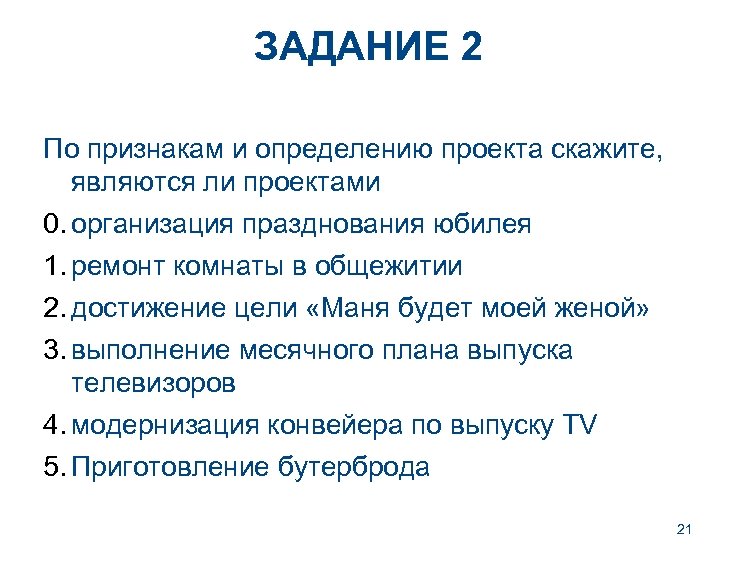 ЗАДАНИЕ 2

По признакам и определению проекта скажите, являются ли проектами

0. организация празднования юбилея
1. ремонт комнаты в общежитии
2. достижение цели «Маня будет моей женой»
3. выполнение месячного плана выпуска телевизоров
4. модернизация конвейера по выпуску TV
5. Приготовление бутерброда

21